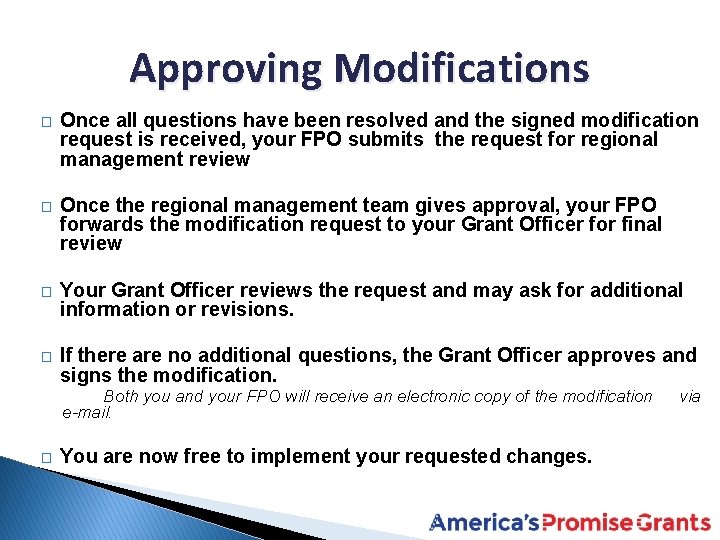 Approving Modifications

□ Once all questions have been resolved and the signed modification request is received, your FPO submits the request for regional management review

□ Once the regional management team gives approval, your FPO forwards the modification request to your Grant Officer for final review

□ Your Grant Officer reviews the request and may ask for additional information or revisions.

□ If there are no additional questions, the Grant Officer approves and signs the modification.
Both you and your FPO will receive an electronic copy of the modification via e-mail.

□ You are now free to implement your requested changes.

America's Promise Grants